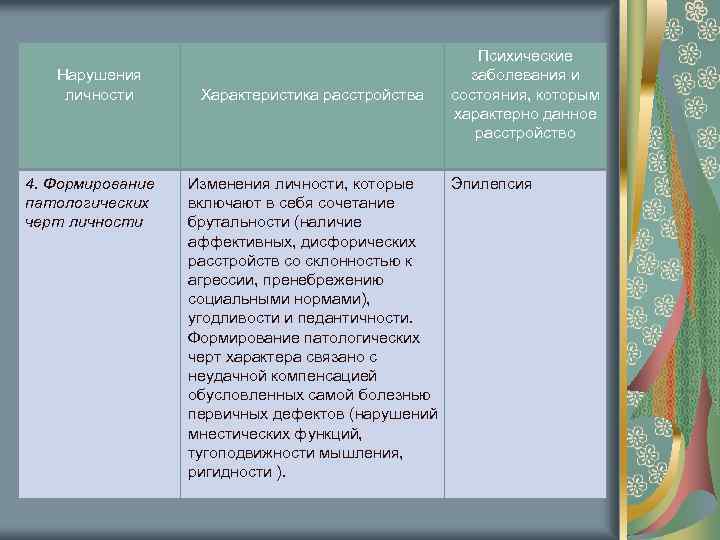 | Нарушения личности | Характеристика расстройства | Психические заболевания и состояния, которым характерно данное расстройство |
|---|---|---|
| 4. Формирование патологических черт личности | Изменения личности, которые включают в себя сочетание брутальности (наличие аффективных, дисфорических расстройств со склонностью к агрессии, пренебрежению социальными нормами), угодливости и педантичности. Формирование патологических черт характера связано с неудачной компенсацией обусловленных самой болезнью первичных дефектов (нарушений мнестических функций, тугоподвижности мышления, ригидности ). | Эпилепсия |